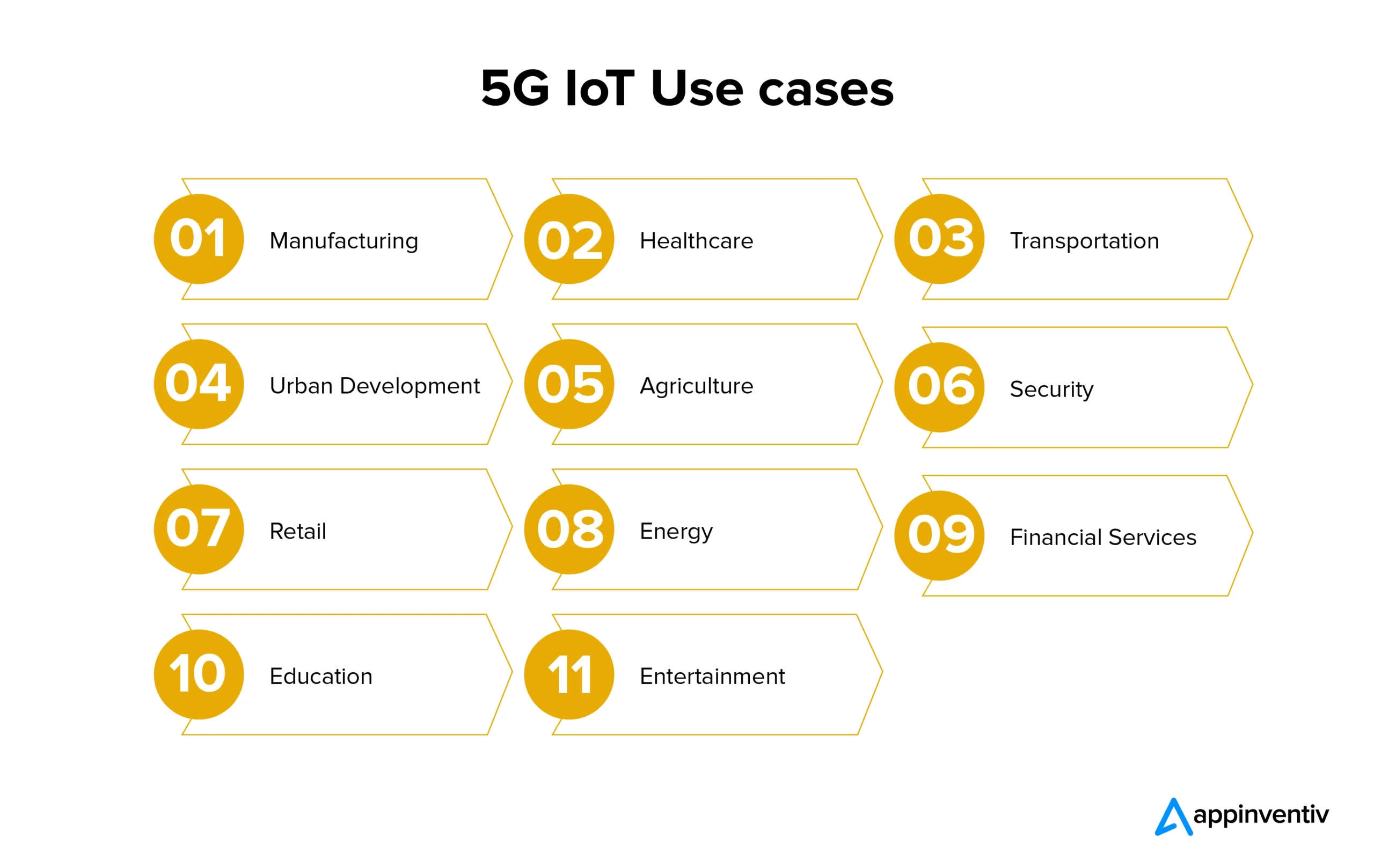 5G IoT Use cases

01 Manufacturing

02 Healthcare

03 Transportation

04 Urban Development

05 Agriculture

06 Security

07 Retail

08 Energy

09 Financial Services

10 Education

11 Entertainment

appinventiv